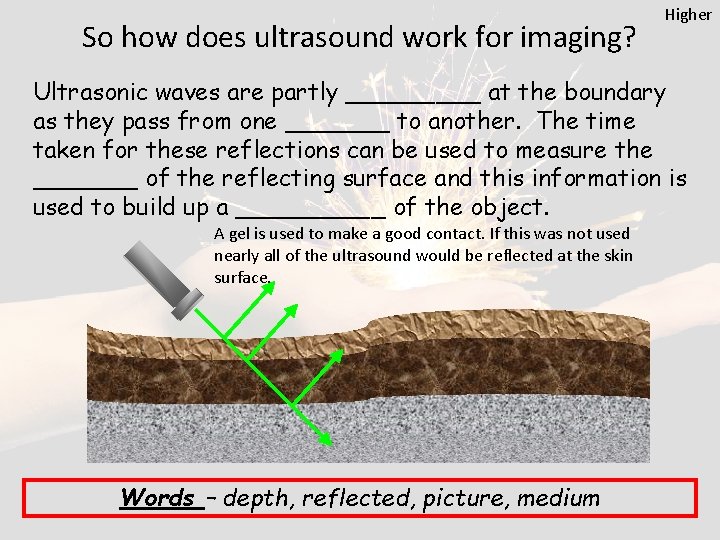 Higher

So how does ultrasound work for imaging?

Ultrasonic waves are partly __________ at the boundary as they pass from one ________ to another. The time taken for these reflections can be used to measure the ________ of the reflecting surface and this information is used to build up a ___________ of the object.

A gel is used to make a good contact. If this was not used nearly all of the ultrasound would be reflected at the skin surface.

Words – depth, reflected, picture, medium